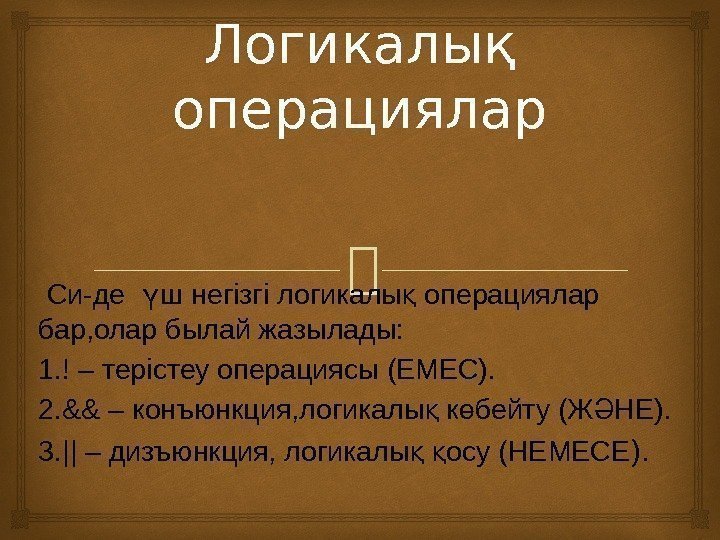 Логикалық операциялар

Си-де үш негізгі логикалық операциялар бар,олар былай жазылады:

1.! – терістеу операциясы (ЕМЕС).

2.&& – конъюнкция,логикалық көбейту (ЖӘНЕ).

3.|| – дизъюнкция, логикалық қосу (НЕМЕСЕ).